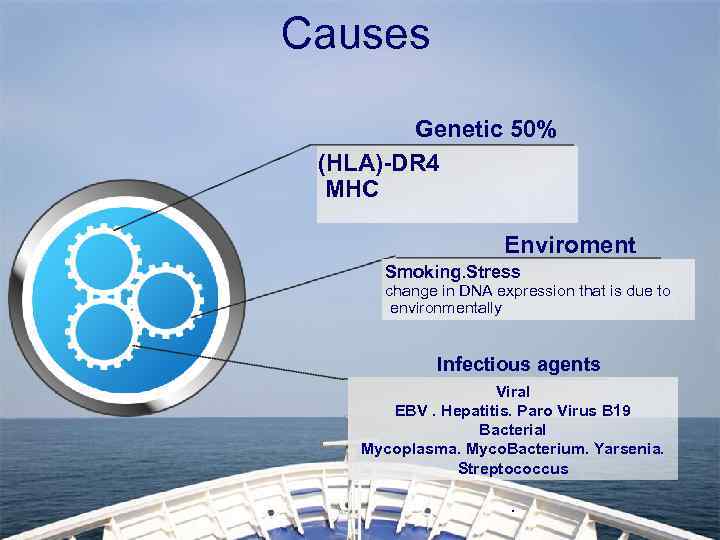 Causes

Genetic 50%

(HLA)-DR4
MHC

Enviroment

Smoking.Stress
change in DNA expression that is due to environmentally

Infectious agents

Viral
EBV . Hepatitis. Paro Virus B19
Bacterial
Mycoplasma. MycoBacterium. Yarsenia.
Streptococcus